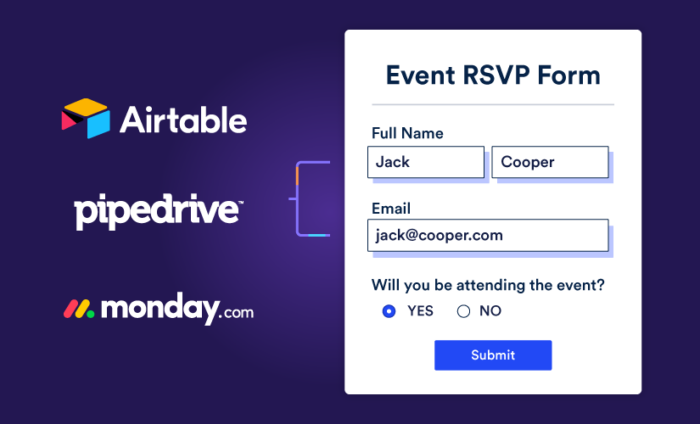 Airtable

pipedrive

monday.com

Event RSVP Form

Full Name

Jack

Cooper

Email

jack@cooper.com

Will you be attending the event?

YES

NO

Submit